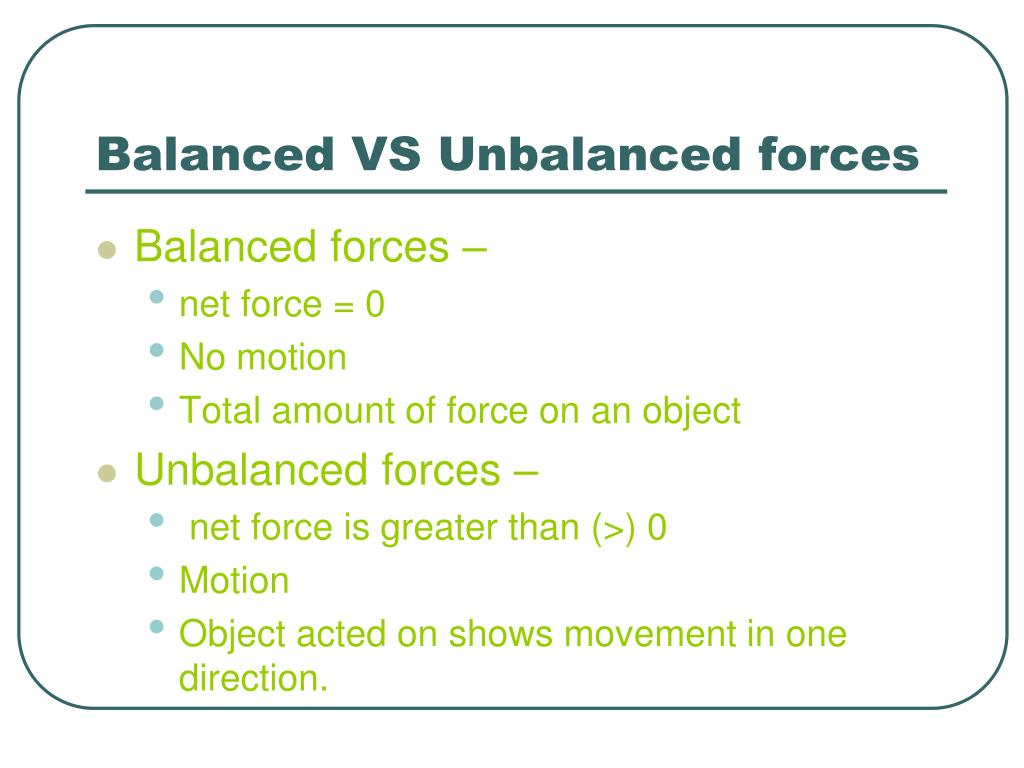 Balanced VS Unbalanced forces

- Balanced forces –
  - net force = 0
  - No motion
  - Total amount of force on an object
- Unbalanced forces –
  - net force is greater than (>) 0
  - Motion
  - Object acted on shows movement in one direction.